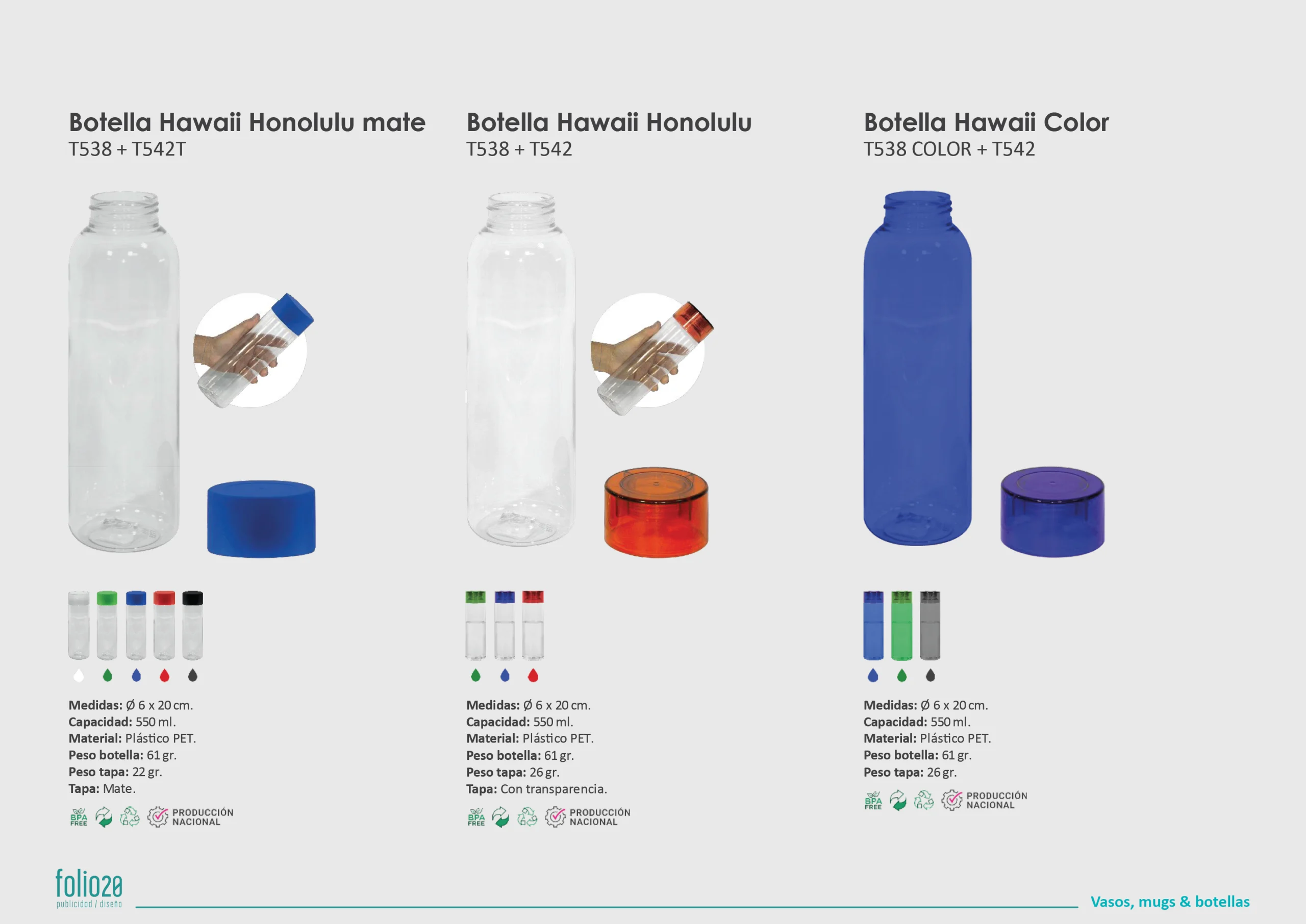 Botella Hawaii Honolulu mate
T538 + T542T

Medidas: Ø 6 x 20 cm.
Capacidad: 550 ml.
Material: Plástico PET.
Peso botella: 61 gr.
Peso tapa: 22 gr.
Tapa: Mate.

BPA FREE PRODUCCIÓN NACIONAL

Botella Hawaii Honolulu
T538 + T542

Medidas: Ø 6 x 20 cm.
Capacidad: 550 ml.
Material: Plástico PET.
Peso botella: 61 gr.
Peso tapa: 26 gr.
Tapa: Con transparencia.

BPA FREE PRODUCCIÓN NACIONAL

Botella Hawaii Color
T538 COLOR + T542

Medidas: Ø 6 x 20 cm.
Capacidad: 550 ml.
Material: Plástico PET.
Peso botella: 61 gr.
Peso tapa: 26 gr.

BPA FREE PRODUCCIÓN NACIONAL

folio20
publicidad / diseño

Vasos, mugs & botellas